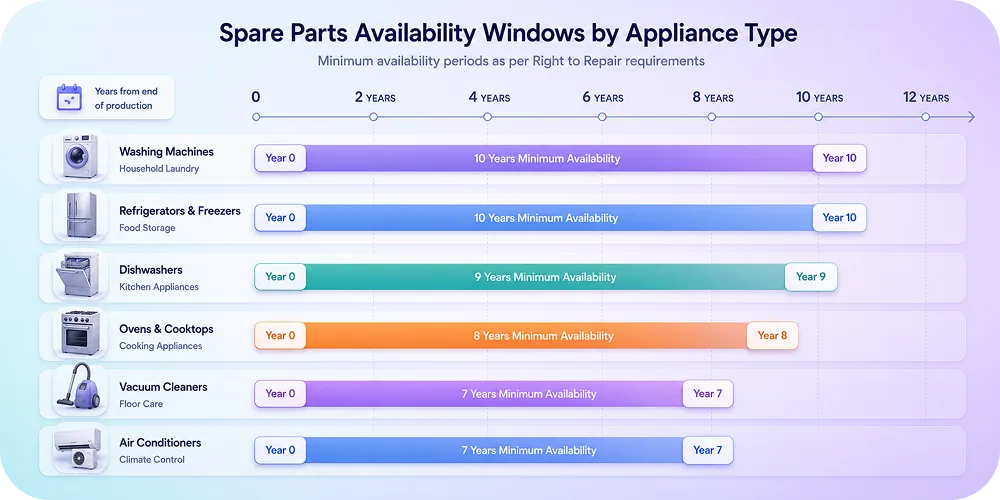 Spare Parts Availability Windows by Appliance Type

Minimum availability periods as per Right to Repair requirements

Years from end of production

0 2 YEARS 4 YEARS 6 YEARS 8 YEARS 10 YEARS 12 YEARS

Washing Machines
Household Laundry
Year 0 10 Years Minimum Availability Year 10

Refrigerators & Freezers
Food Storage
Year 0 10 Years Minimum Availability Year 10

Dishwashers
Kitchen Appliances
Year 0 9 Years Minimum Availability Year 9

Ovens & Cooktops
Cooking Appliances
Year 0 8 Years Minimum Availability Year 8

Vacuum Cleaners
Floor Care
Year 0 7 Years Minimum Availability Year 7

Air Conditioners
Climate Control
Year 0 7 Years Minimum Availability Year 7